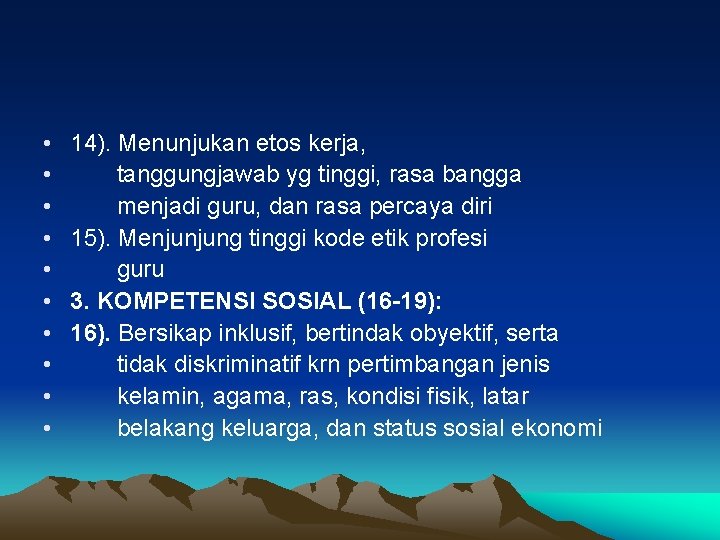 • 14). Menunjukan etos kerja,
• tanggungjawab yg tinggi, rasa bangga
• menjadi guru, dan rasa percaya diri
• 15). Menjunjung tinggi kode etik profesi
• guru
• 3. KOMPETENSI SOSIAL (16-19):
• 16). Bersikap inklusif, bertindak obyektif, serta
• tidak diskriminatif krn pertimbangan jenis
• kelamin, agama, ras, kondisi fisik, latar
• belakang keluarga, dan status sosial ekonomi